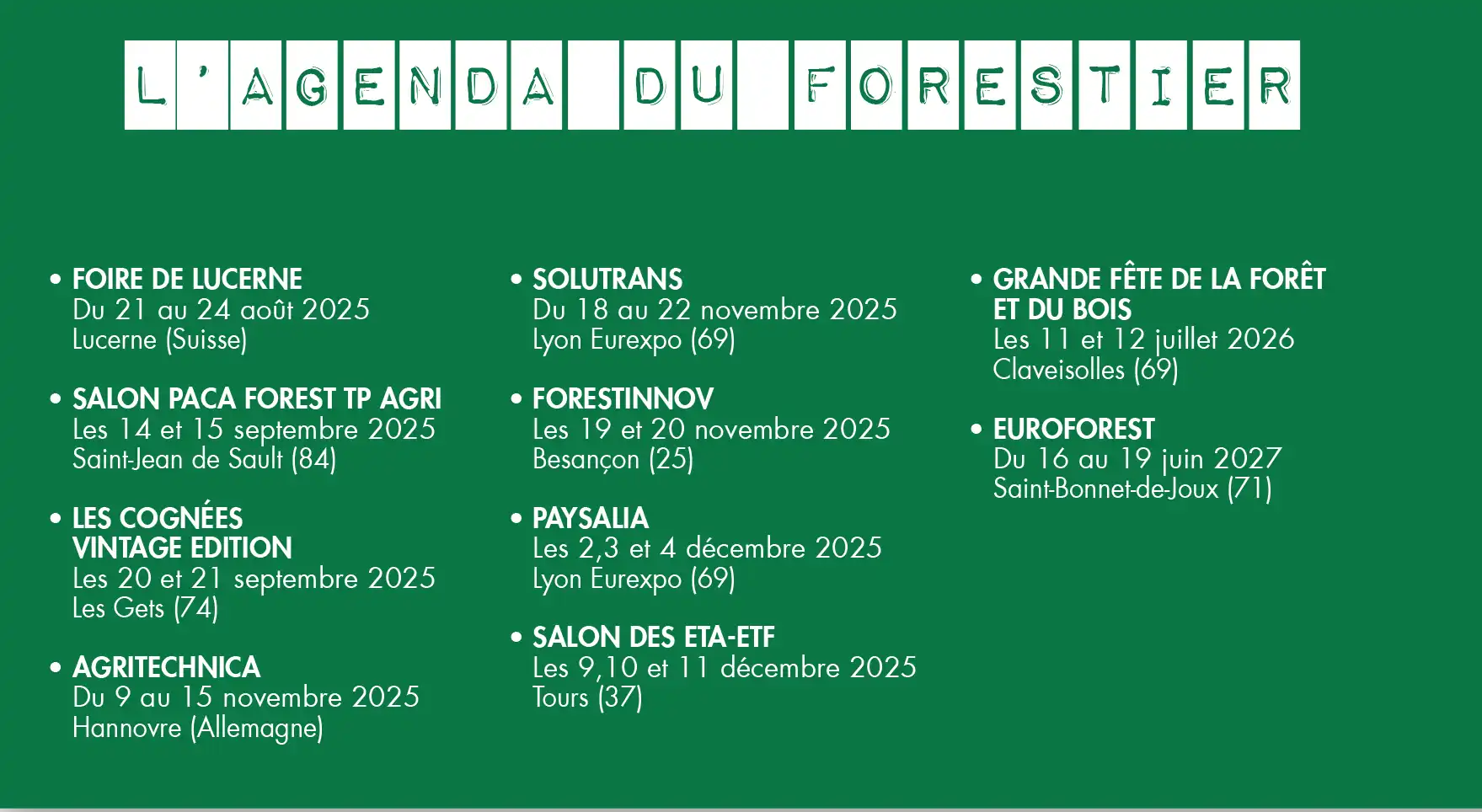 L'AGENDA DU FORESTIER

• FOIRE DE LUCERNE
Du 21 au 24 août 2025
Lucerne (Suisse)

• SALON PACA FOREST TP AGRI
Les 14 et 15 septembre 2025
Saint-Jean de Sault (84)

• LES COGNÉES VINTAGE EDITION
Les 20 et 21 septembre 2025
Les Gets (74)

• AGRITECHNICA
Du 9 au 15 novembre 2025
Hannovre (Allemagne)

• SOLUTRANS
Du 18 au 22 novembre 2025
Lyon Eurexpo (69)

• FORESTINNOV
Les 19 et 20 novembre 2025
Besançon (25)

• PAYSALIA
Les 2,3 et 4 décembre 2025
Lyon Eurexpo (69)

• SALON DES ETA-ETF
Les 9,10 et 11 décembre 2025
Tours (37)

• GRANDE FÊTE DE LA FORÊT ET DU BOIS
Les 11 et 12 juillet 2026
Claveisolles (69)

• EUROFOREST
Du 16 au 19 juin 2027
Saint-Bonnet-de-Joux (71)